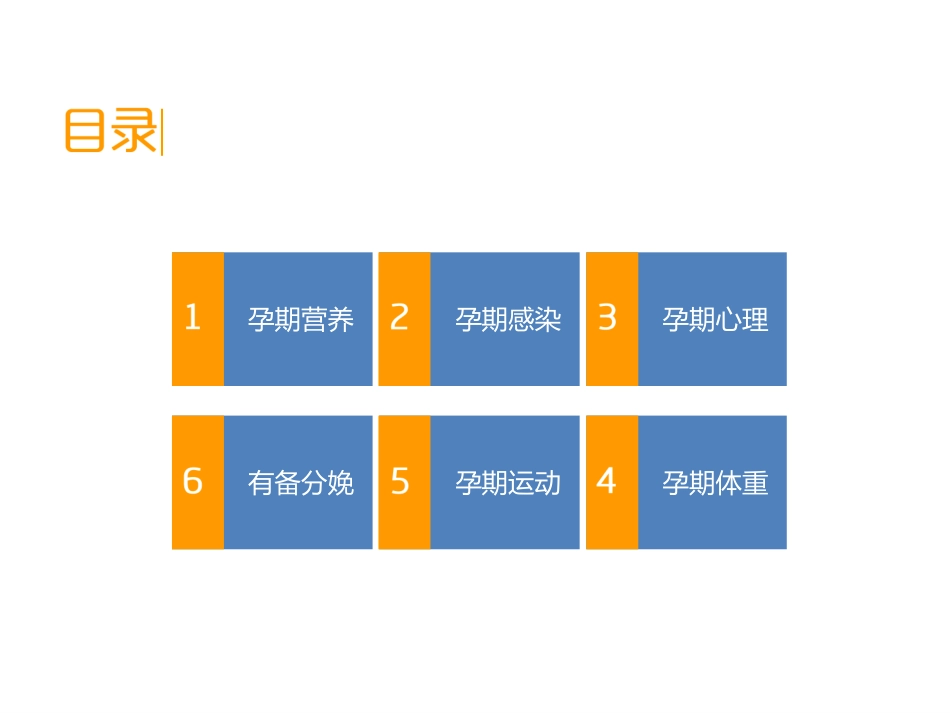 目录

1 孕期营养
2 孕期感染
3 孕期心理

6 有备分娩
5 孕期运动
4 孕期体重